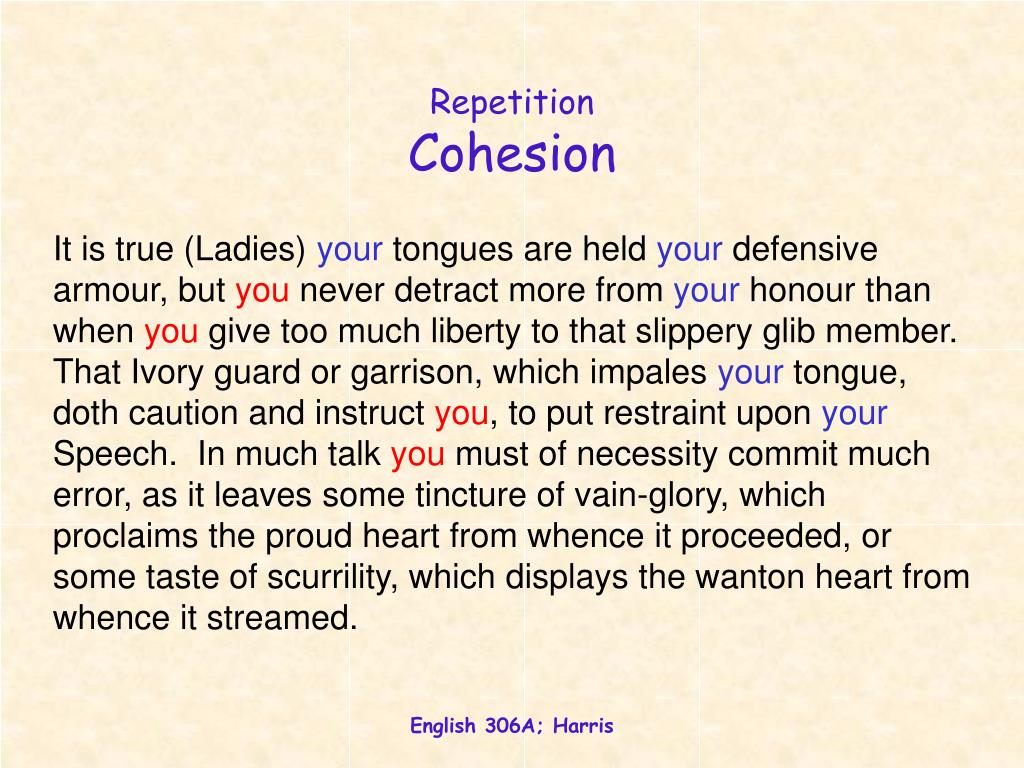 Repetition
Cohesion

It is true (Ladies) your tongues are held your defensive armour, but you never detract more from your honour than when you give too much liberty to that slippery glib member. That Ivory guard or garrison, which impales your tongue, doth caution and instruct you, to put restraint upon your Speech. In much talk you must of necessity commit much error, as it leaves some tincture of vain-glory, which proclaims the proud heart from whence it proceeded, or some taste of scurrility, which displays the wanton heart from whence it streamed.

English 306A; Harris